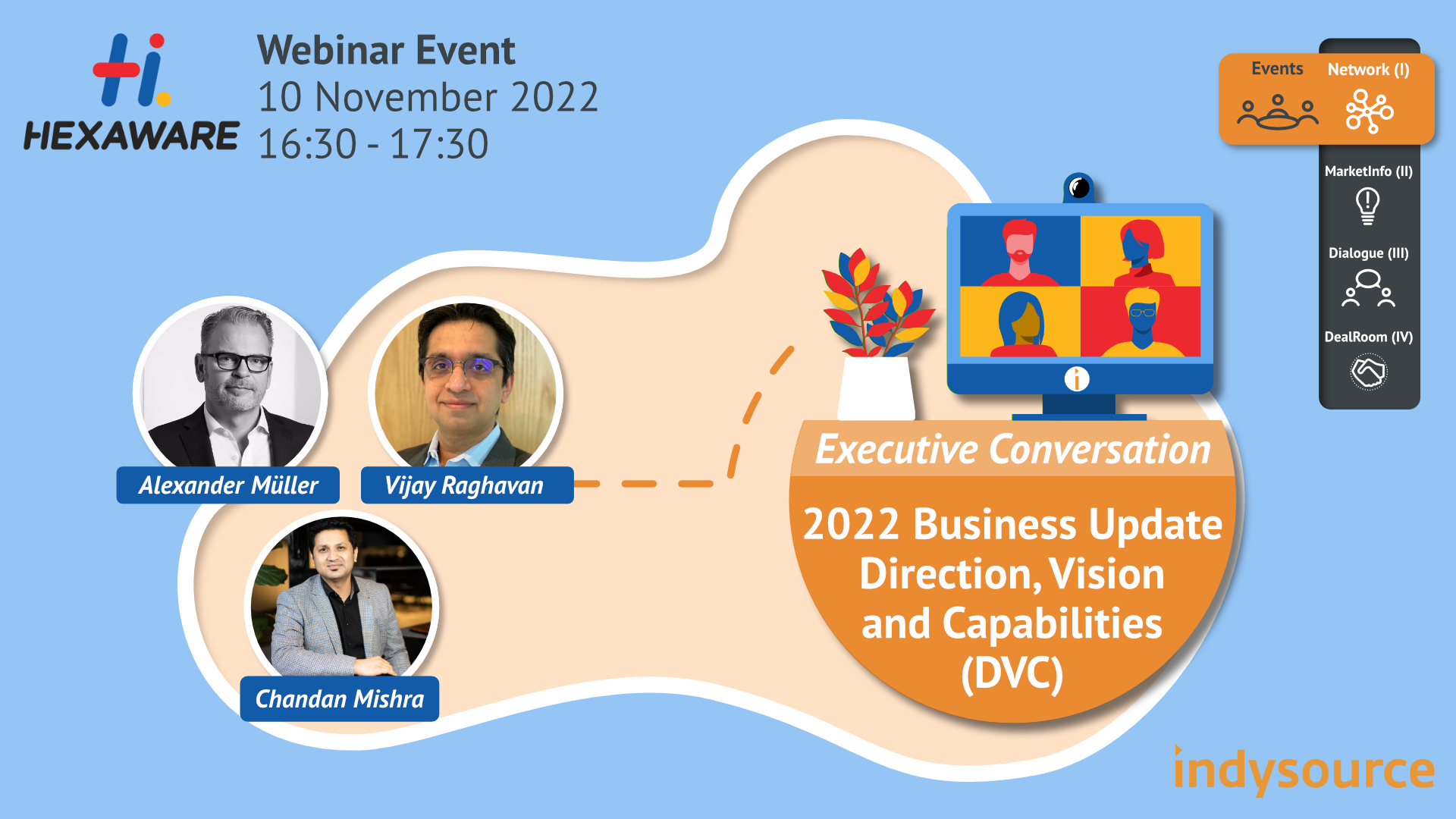 HEXAWARE

Webinar Event
10 November 2022
16:30 - 17:30

Events
Network (I)
MarketInfo (II)
Dialogue (III)
DealRoom (IV)

Alexander Müller
Vijay Raghavan
Chandan Mishra

Executive Conversation

2022 Business Update Direction, Vision and Capabilities (DVC)

indysource